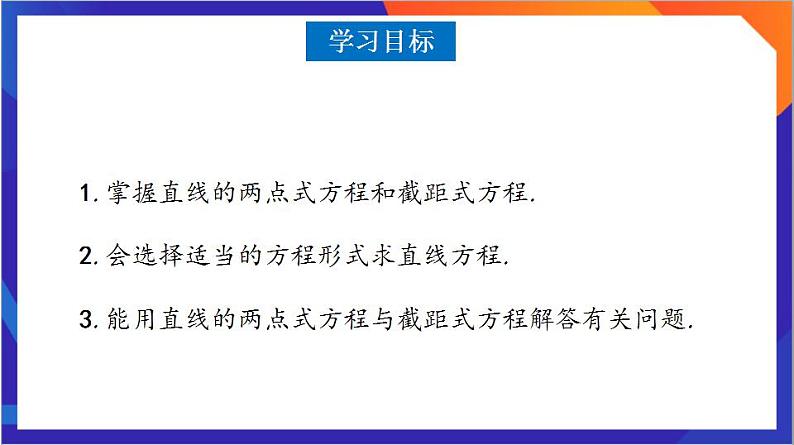 学习目标

1. 掌握直线的两点式方程和截距式方程.

2. 会选择适当的方程形式求直线方程.

3. 能用直线的两点式方程与截距式方程解答有关问题.